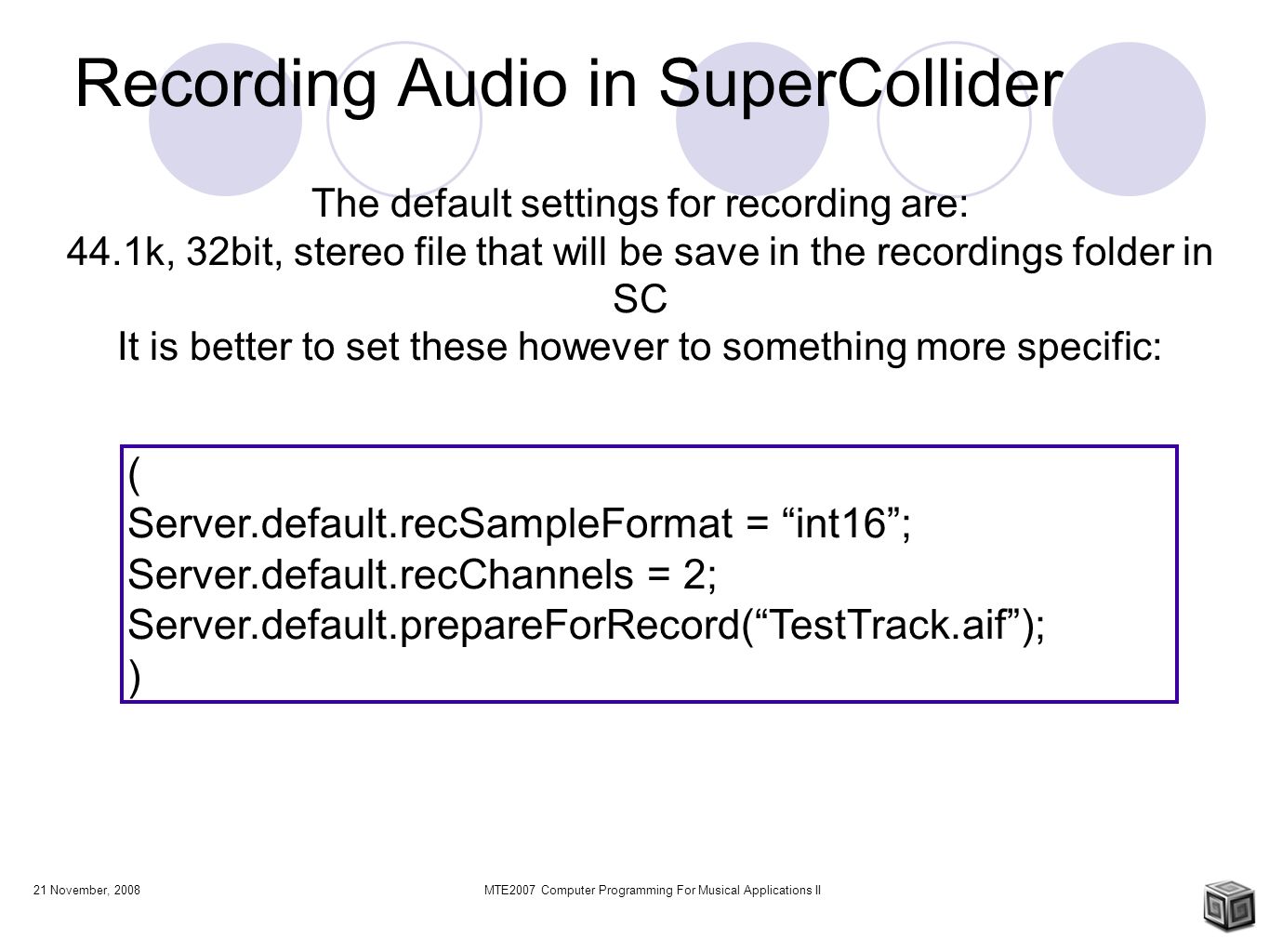 Recording Audio in SuperCollider

The default settings for recording are:
44.1k, 32bit, stereo file that will be save in the recordings folder in SC
It is better to set these however to something more specific:

(
Server.default.recSampleFormat = “int16”;
Server.default.recChannels = 2;
Server.default.prepareForRecord(“TestTrack.aif”);
)

21 November, 2008

MTE2007 Computer Programming For Musical Applications II